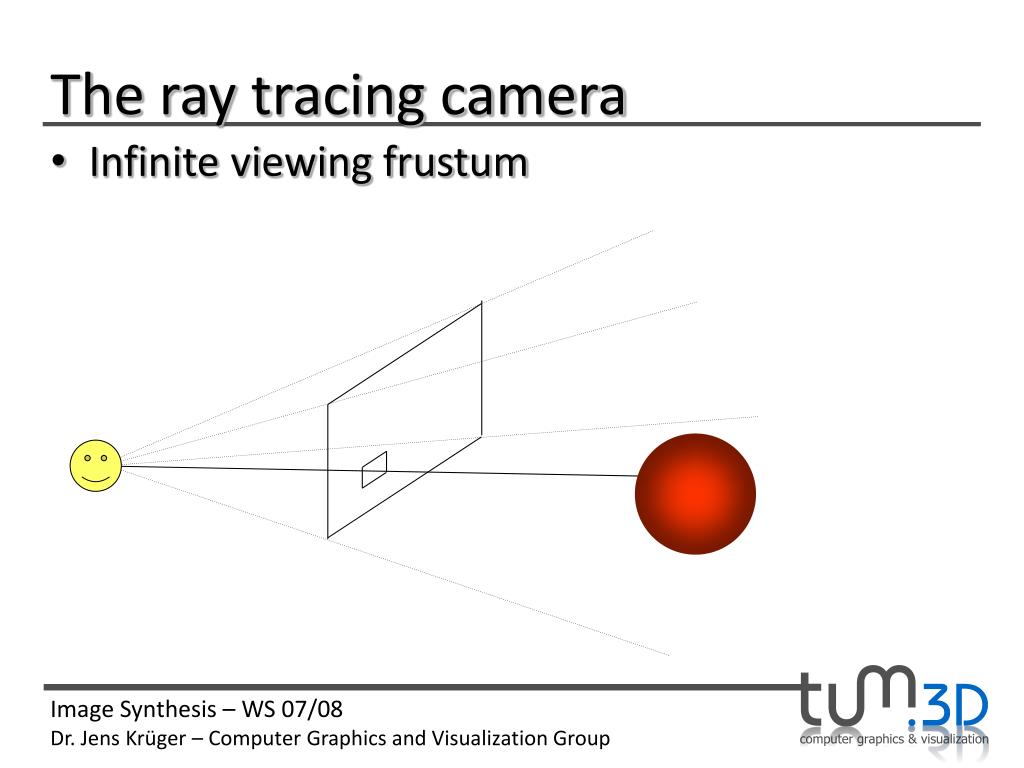 The ray tracing camera

• Infinite viewing frustum

Image Synthesis – WS 07/08
Dr. Jens Krüger – Computer Graphics and Visualization Group

tum.3D
computer graphics & visualization